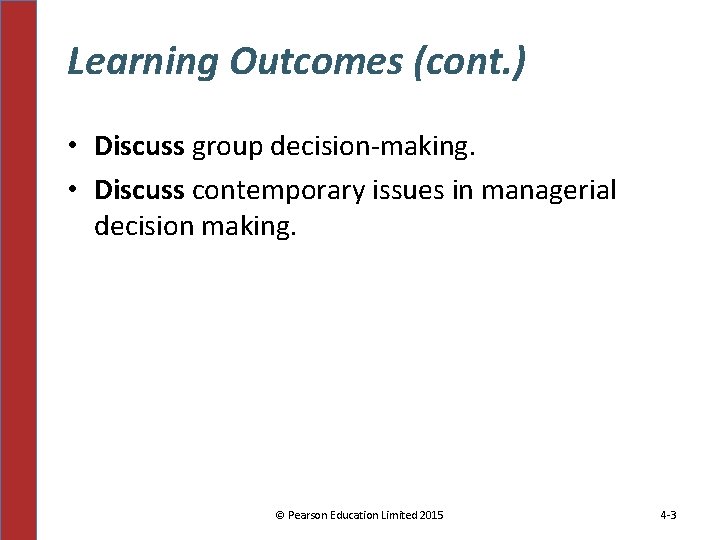 Learning Outcomes (cont.)

• Discuss group decision-making.
• Discuss contemporary issues in managerial decision making.

© Pearson Education Limited 2015

4-3